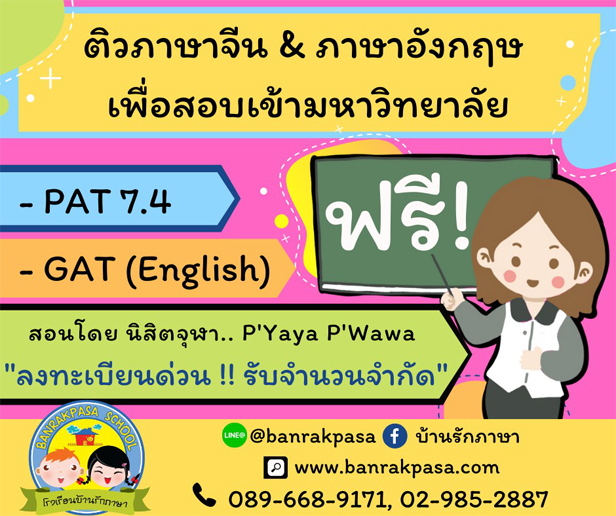 ติวภาษาจีน & ภาษาอังกฤษ
เพื่อสอบเข้ามหาวิทยาลัย

- PAT 7.4

- GAT (English)

ฟรี!

สอนโดย นิสิตจุฬา.. P'Yaya P'Wawa
"ลงทะเบียนด่วน !! รับจำนวนจำกัด"

BANRAKPASA SCHOOL
โรงเรียนบ้านรักภาษา

LINE@ @banrakpasa
บ้านรักภาษา
www.banrakpasa.com
089-668-9171, 02-985-2887